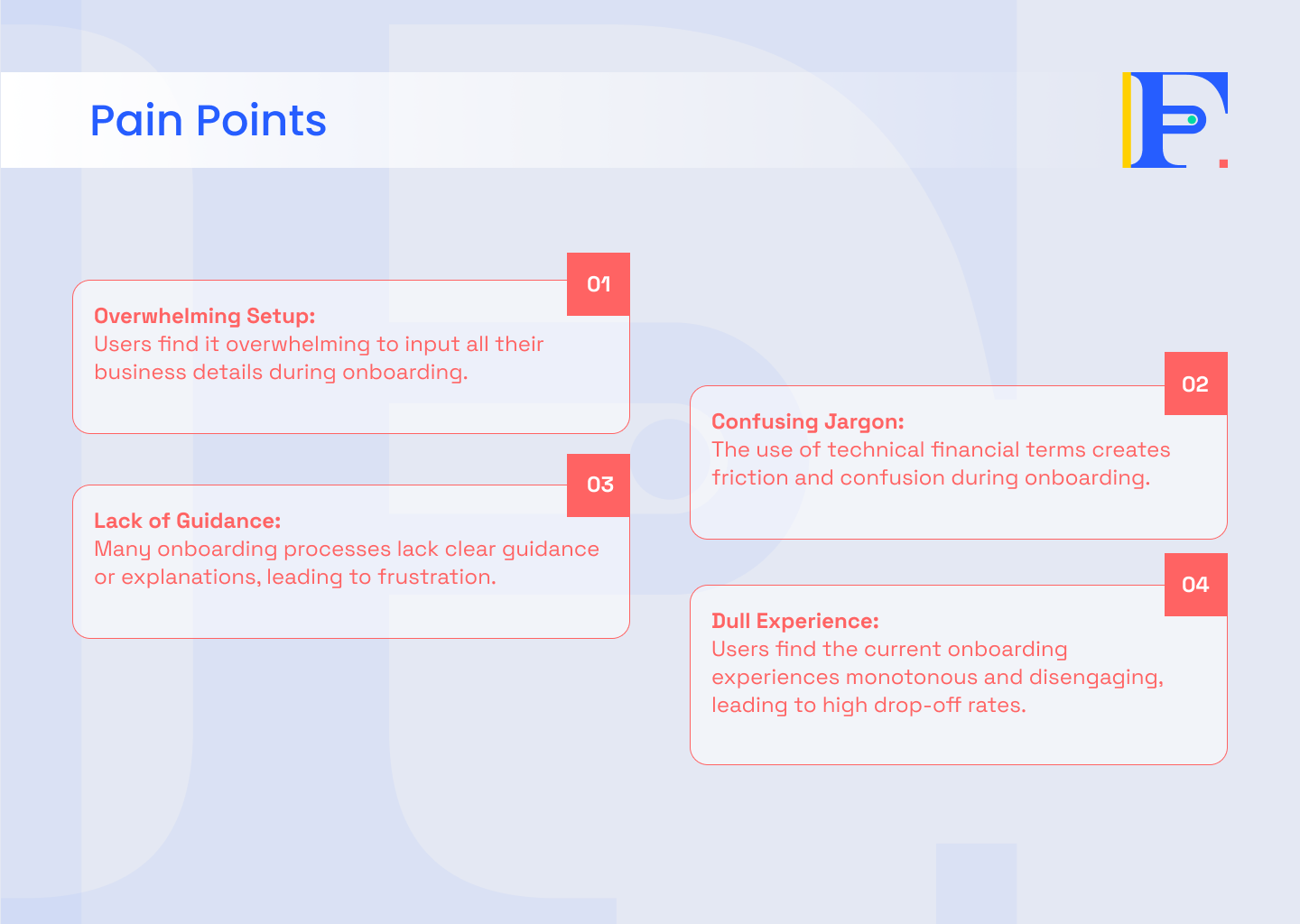 Pain Points

01
Overwhelming Setup:
Users find it overwhelming to input all their business details during onboarding.

02
Confusing Jargon:
The use of technical financial terms creates friction and confusion during onboarding.

03
Lack of Guidance:
Many onboarding processes lack clear guidance or explanations, leading to frustration.

04
Dull Experience:
Users find the current onboarding experiences monotonous and disengaging, leading to high drop-off rates.